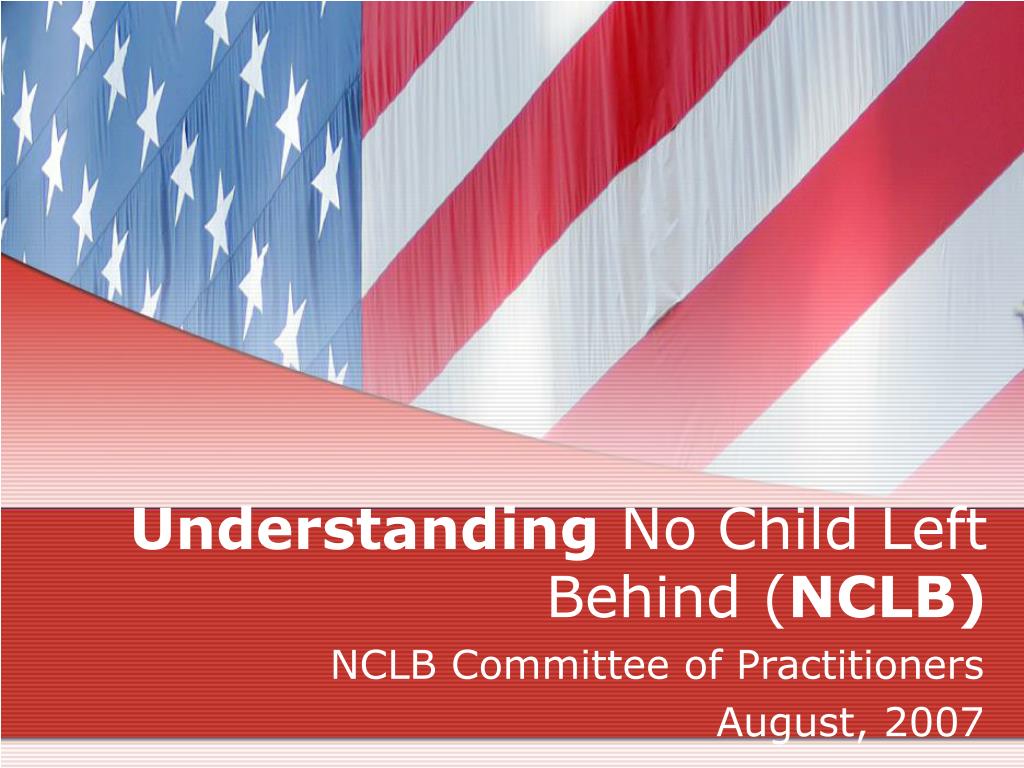 Understanding No Child Left Behind (NCLB)

NCLB Committee of Practitioners

August, 2007